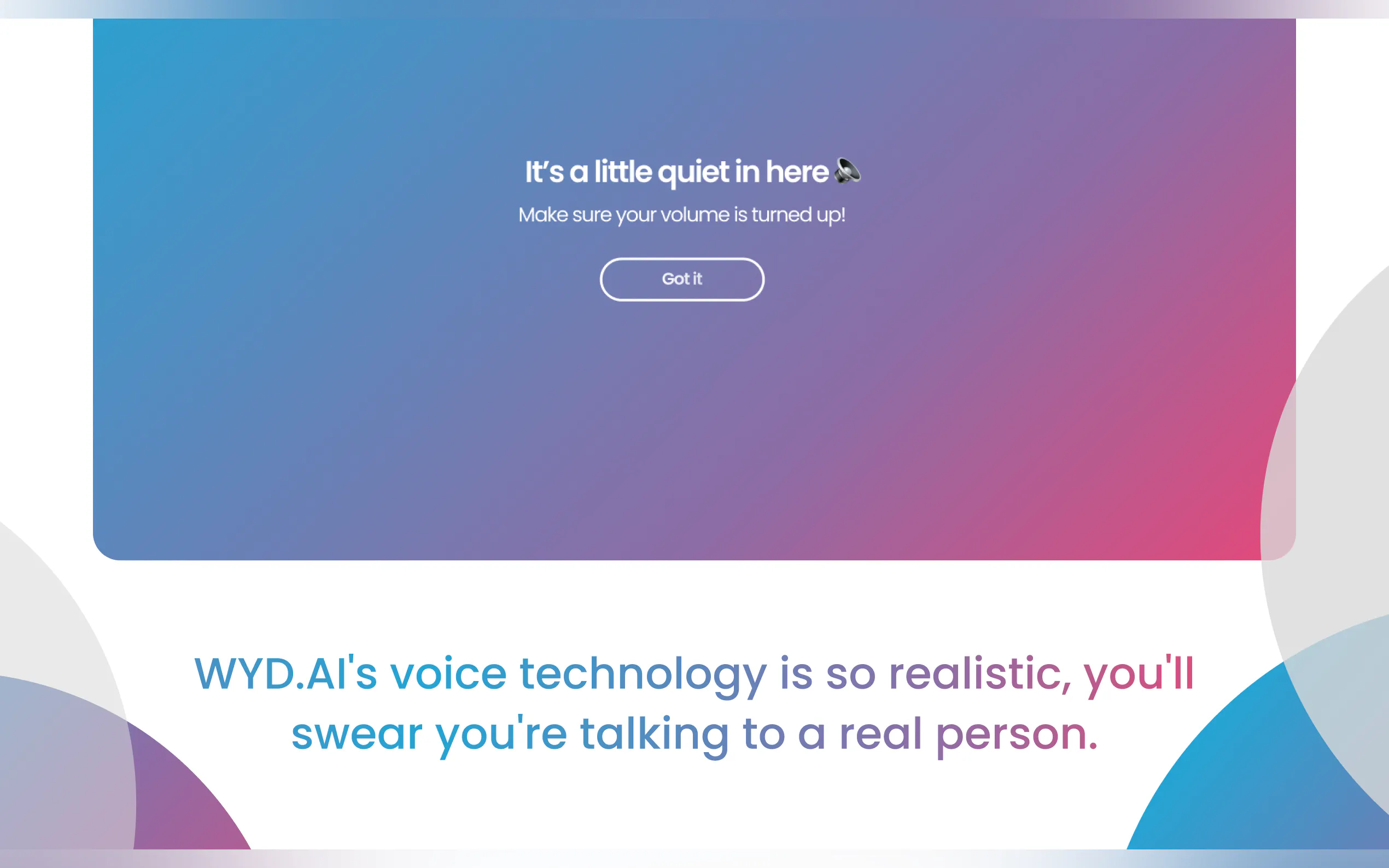 It's a little quiet in here 🔈

Make sure your volume is turned up!

Got it

WYD.AI's voice technology is so realistic, you'll swear you're talking to a real person.